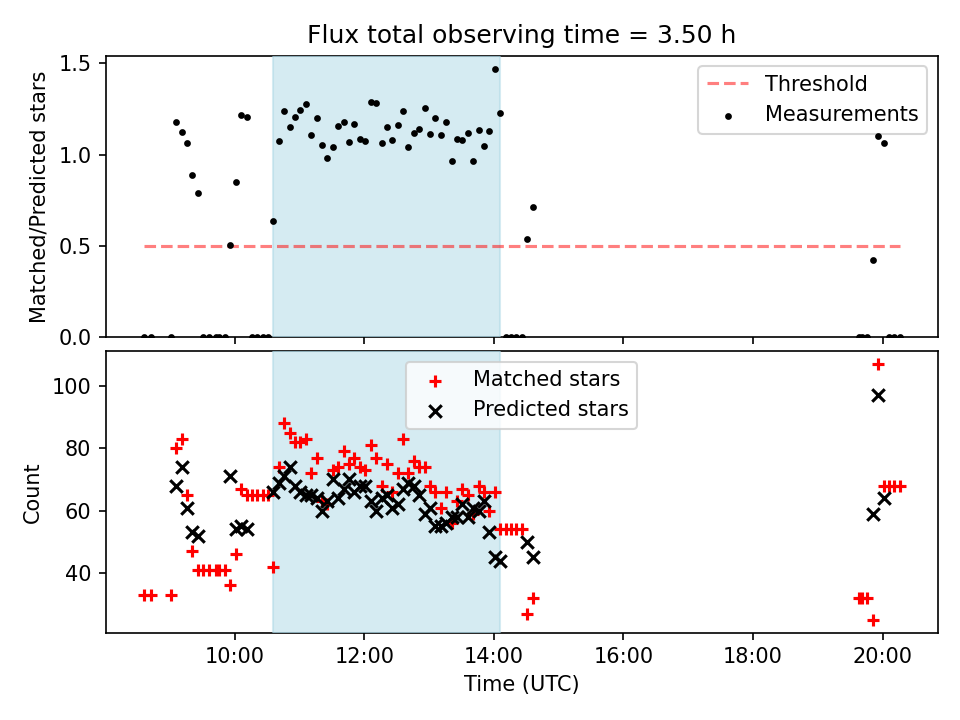 Flux total observing time = 3.50 h

Matched/Predicted stars

1.5
1.0
0.5
0.0

Threshold
Measurements

Count

100
80
60
40

Matched stars
Predicted stars

10:00
12:00
14:00
16:00
18:00
20:00

Time (UTC)